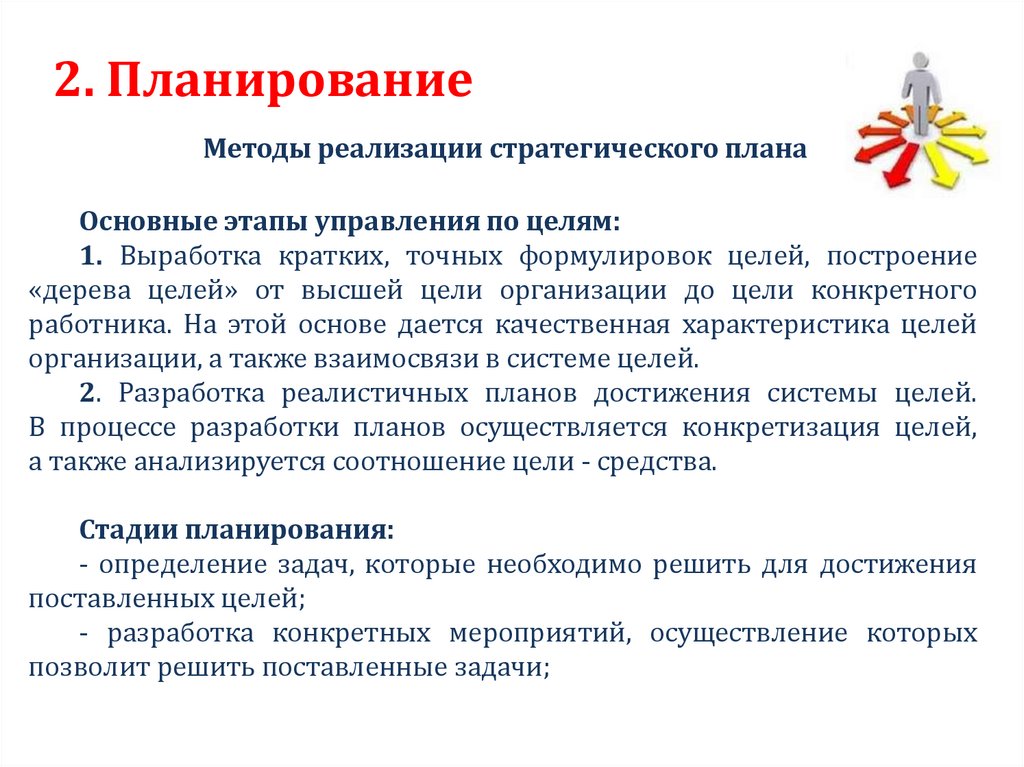 2. Планирование

Методы реализации стратегического плана

Основные этапы управления по целям:

1. Выработка кратких, точных формулировок целей, построение «дерева целей» от высшей цели организации до цели конкретного работника. На этой основе дается качественная характеристика целей организации, а также взаимосвязи в системе целей.

2. Разработка реалистичных планов достижения системы целей. В процессе разработки планов осуществляется конкретизация целей, а также анализируется соотношение цели - средства.

Стадии планирования:

- определение задач, которые необходимо решить для достижения поставленных целей;

- разработка конкретных мероприятий, осуществление которых позволит решить поставленные задачи;